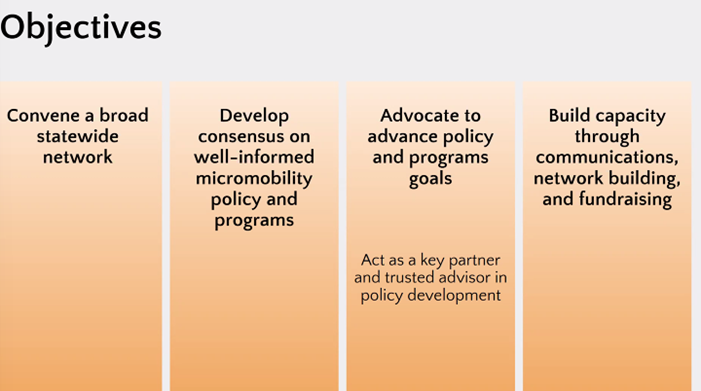 Objectives

Convene a broad statewide network

Develop consensus on well-informed micromobility policy and programs

Advocate to advance policy and programs goals

Act as a key partner and trusted advisor in policy development

Build capacity through communications, network building, and fundraising